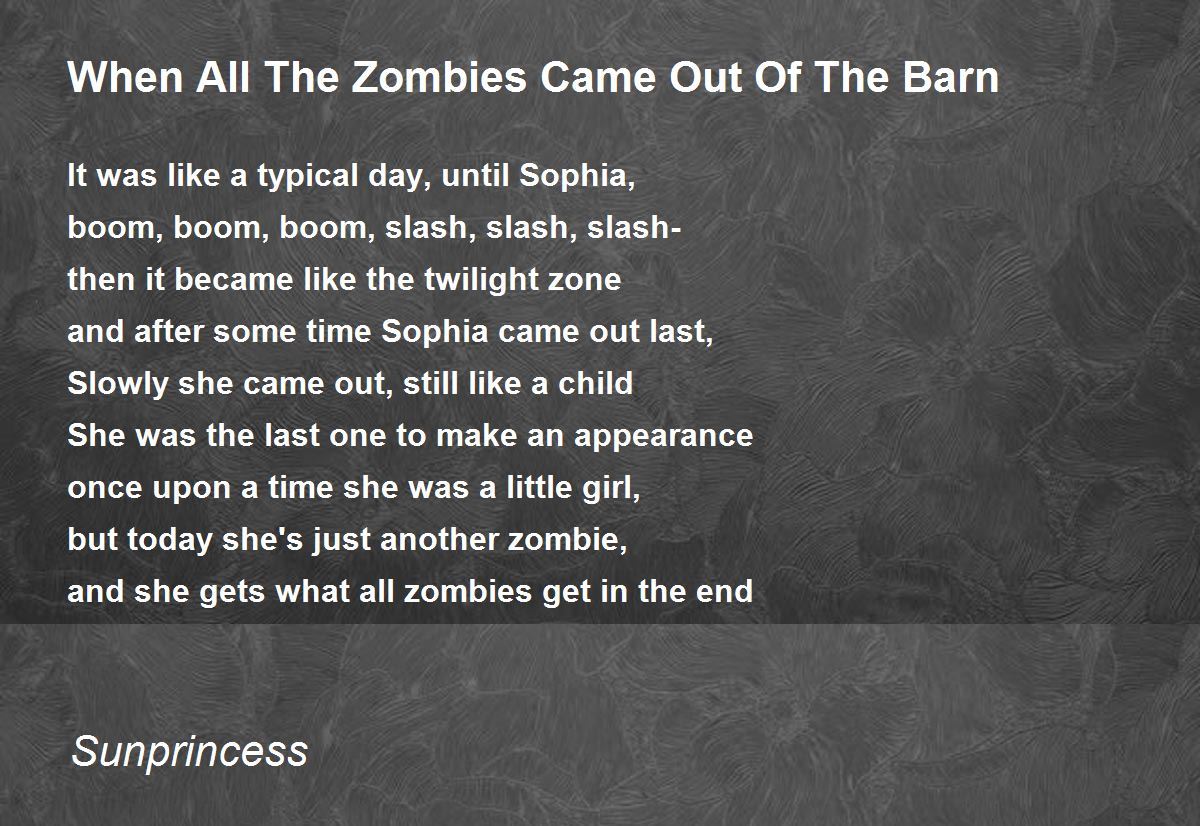 When All The Zombies Came Out Of The Barn

It was like a typical day, until Sophia,
boom, boom, boom, slash, slash, slash-
then it became like the twilight zone
and after some time Sophia came out last,
Slowly she came out, still like a child
She was the last one to make an appearance
once upon a time she was a little girl,
but today she's just another zombie,
and she gets what all zombies get in the end

Sunprincess